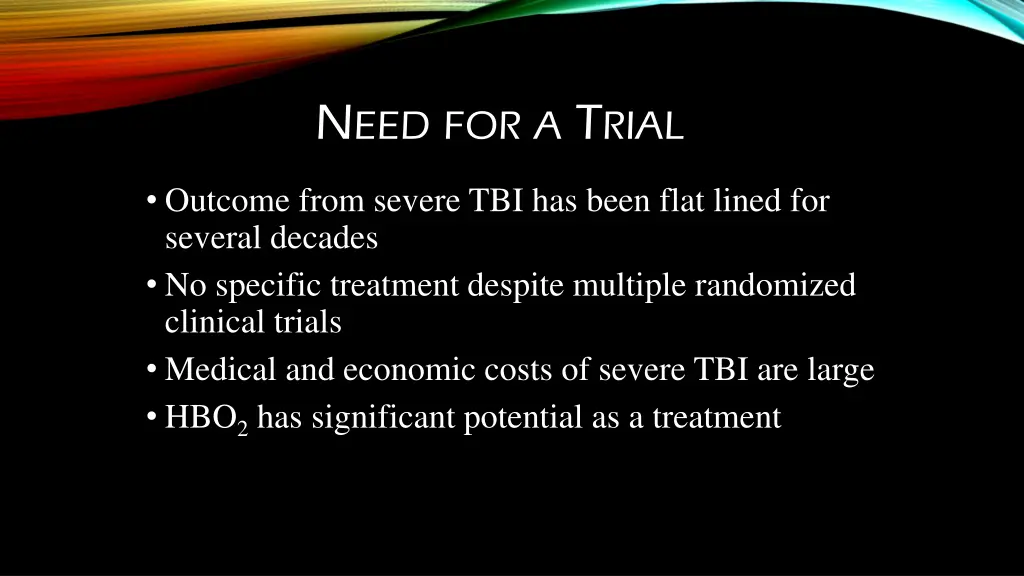 NEED FOR A TRIAL

• Outcome from severe TBI has been flat lined for several decades
• No specific treatment despite multiple randomized clinical trials
• Medical and economic costs of severe TBI are large
• $HBO_2$ has significant potential as a treatment